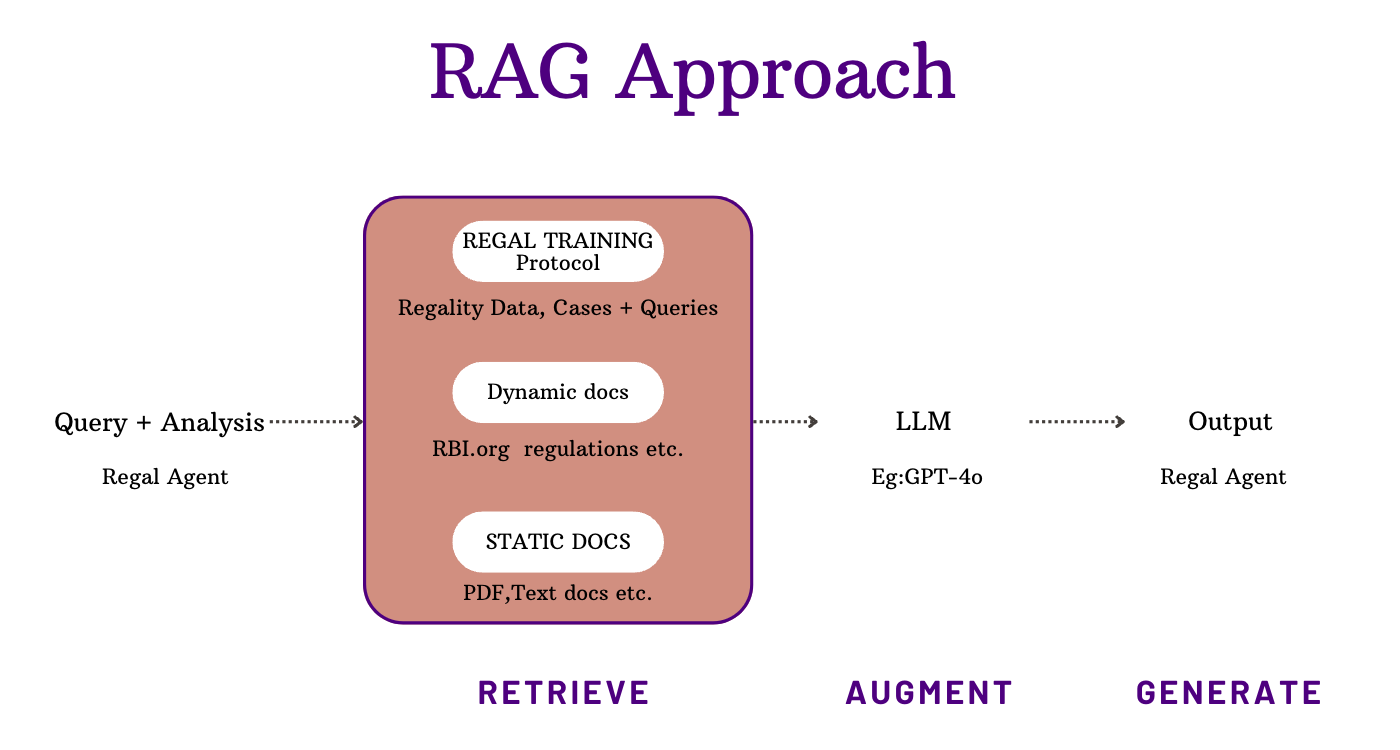 RAG Approach

Query + Analysis

Regal Agent

REGAL TRAINING Protocol

Regality Data, Cases + Queries

Dynamic docs

RBI.org regulations etc.

STATIC DOCS

PDF,Text docs etc.

LLM

Eg:GPT-4o

Output

Regal Agent

RETRIEVE

AUGMENT

GENERATE